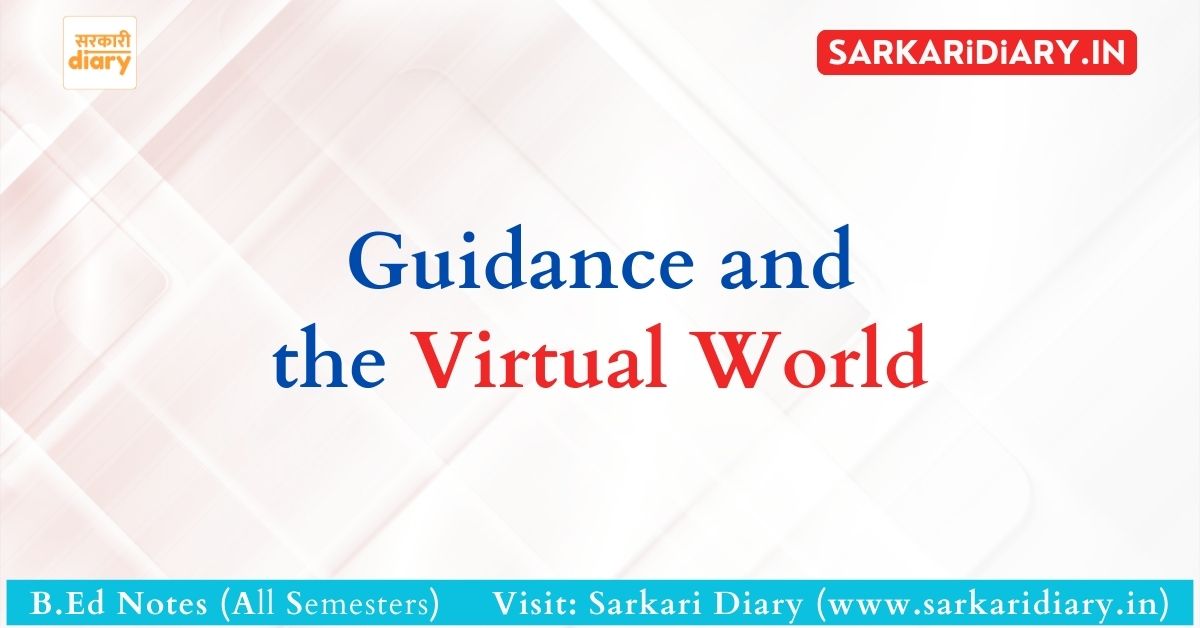 सरकारी
diary

SARKARiDiARY.IN

Guidance and the Virtual World

B.Ed Notes (All Semesters) Visit: Sarkari Diary (www.sarkaridiary.in)